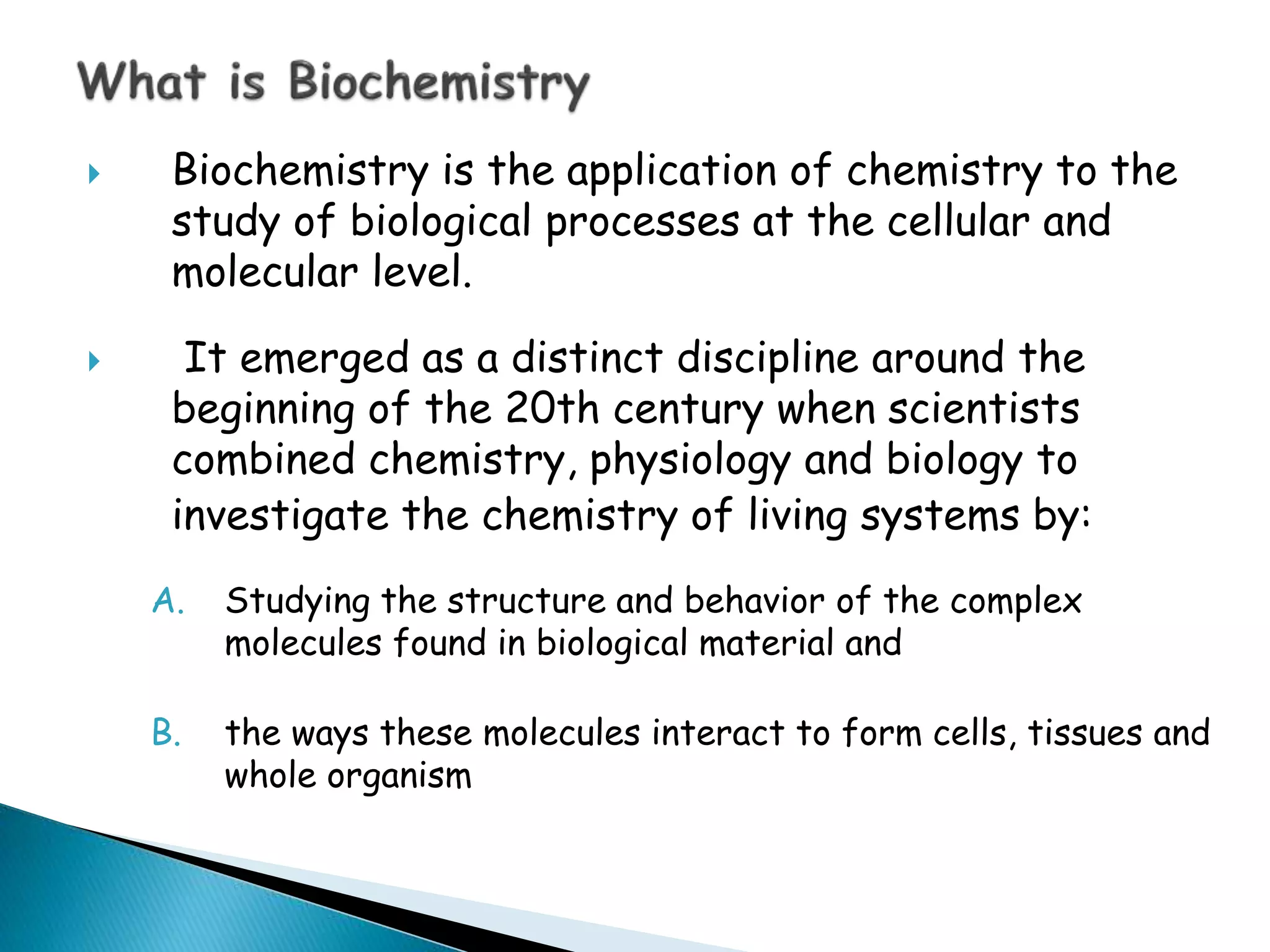 What is Biochemistry

Biochemistry is the application of chemistry to the study of biological processes at the cellular and molecular level.

It emerged as a distinct discipline around the beginning of the 20th century when scientists combined chemistry, physiology and biology to investigate the chemistry of living systems by:

A. Studying the structure and behavior of the complex molecules found in biological material and

B. the ways these molecules interact to form cells, tissues and whole organism